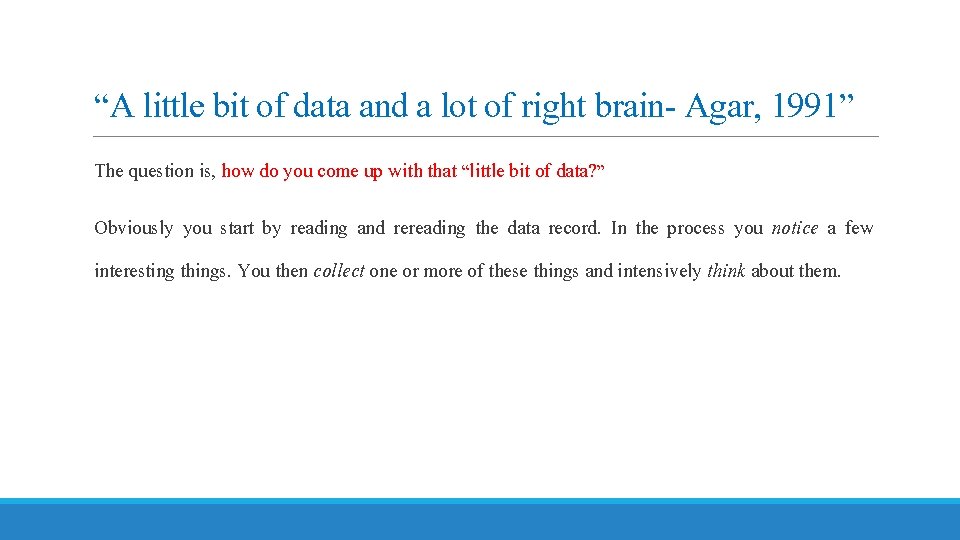 “A little bit of data and a lot of right brain- Agar, 1991”

The question is, how do you come up with that “little bit of data?”

Obviously you start by reading and rereading the data record. In the process you notice a few interesting things. You then collect one or more of these things and intensively think about them.